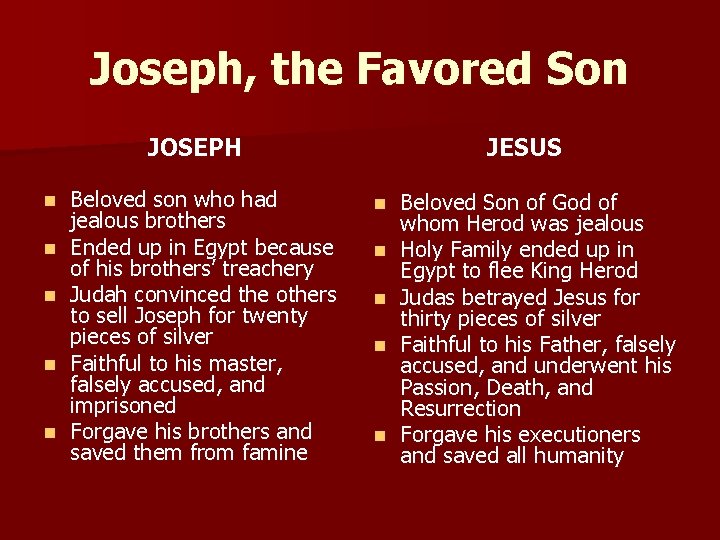 Joseph, the Favored Son

JOSEPH

- Beloved son who had jealous brothers
- Ended up in Egypt because of his brothers' treachery
- Judah convinced the others to sell Joseph for twenty pieces of silver
- Faithful to his master, falsely accused, and imprisoned
- Forgave his brothers and saved them from famine

JESUS

- Beloved Son of God of whom Herod was jealous
- Holy Family ended up in Egypt to flee King Herod
- Judas betrayed Jesus for thirty pieces of silver
- Faithful to his Father, falsely accused, and underwent his Passion, Death, and Resurrection
- Forgave his executioners and saved all humanity